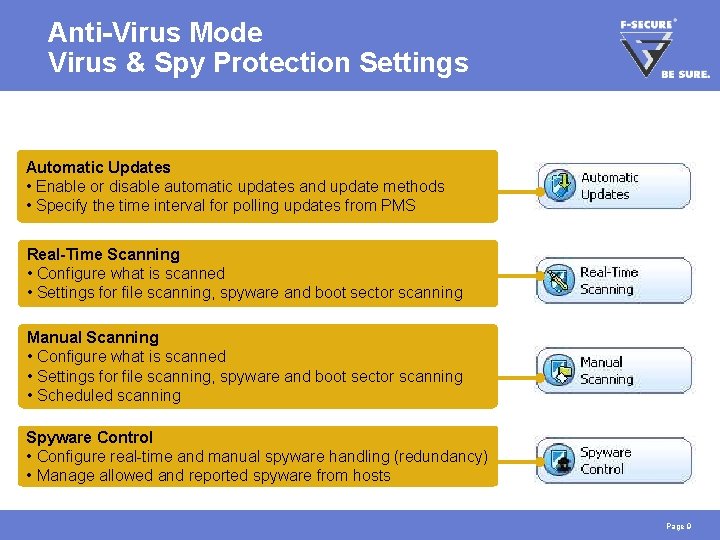 Anti-Virus Mode
Virus & Spy Protection Settings

F-SECURE®
BE SURE.

Automatic Updates
• Enable or disable automatic updates and update methods
• Specify the time interval for polling updates from PMS

Automatic Updates

Real-Time Scanning
• Configure what is scanned
• Settings for file scanning, spyware and boot sector scanning

Real-Time Scanning

Manual Scanning
• Configure what is scanned
• Settings for file scanning, spyware and boot sector scanning
• Scheduled scanning

Manual Scanning

Spyware Control
• Configure real-time and manual spyware handling (redundancy)
• Manage allowed and reported spyware from hosts

Spyware Control

Page 9